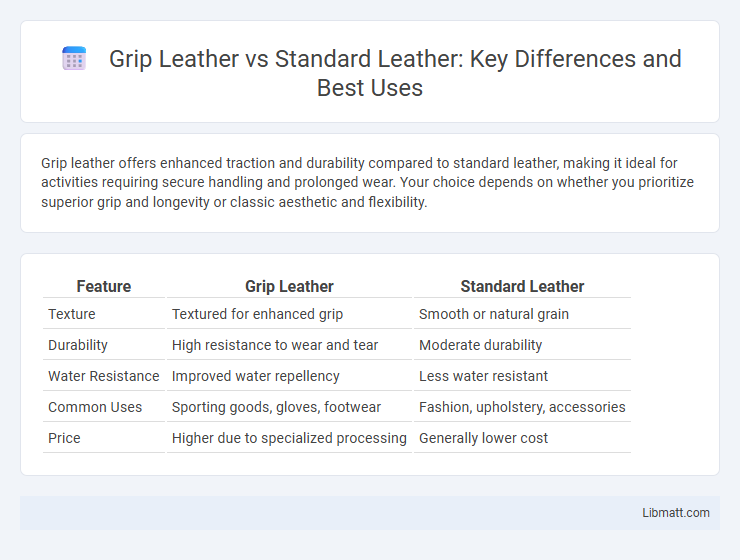 Grip Leather vs Standard Leather: Key Differences and Best Uses

Grip leather offers enhanced traction and durability compared to standard leather, making it ideal for activities requiring secure handling and prolonged wear. Your choice depends on whether you prioritize superior grip and longevity or classic aesthetic and flexibility.

| Feature | Grip Leather | Standard Leather |
|---|---|---|
| Texture | Textured for enhanced grip | Smooth or natural grain |
| Durability | High resistance to wear and tear | Moderate durability |
| Water Resistance | Improved water repellency | Less water resistant |
| Common Uses | Sporting goods, gloves, footwear | Fashion, upholstery, accessories |
| Price | Higher due to specialized processing | Generally lower cost |

Libmatt.com